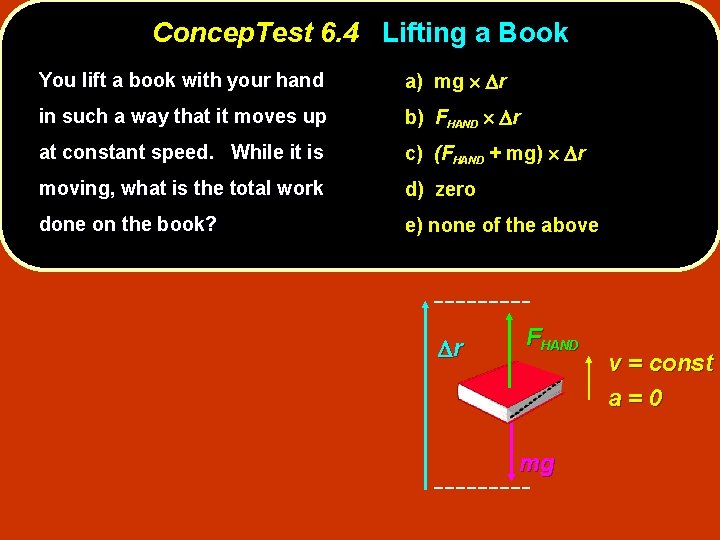 ConcepTest 6.4 Lifting a Book

You lift a book with your hand in such a way that it moves up at constant speed. While it is moving, what is the total work done on the book?

a) $mg \times \Delta r$
b) $F_{HAND} \times \Delta r$
c) $(F_{HAND} + mg) \times \Delta r$
d) zero
e) none of the above

$\Delta r$

$F_{HAND}$

$v = const$
$a = 0$

$mg$